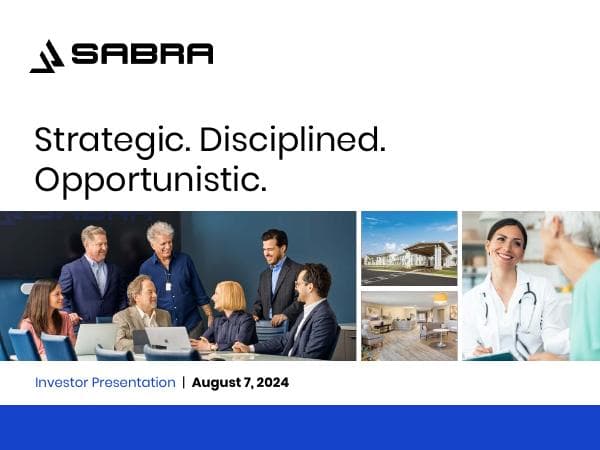 SABRA

Strategic. Disciplined. Opportunistic.

Investor Presentation | August 7, 2024